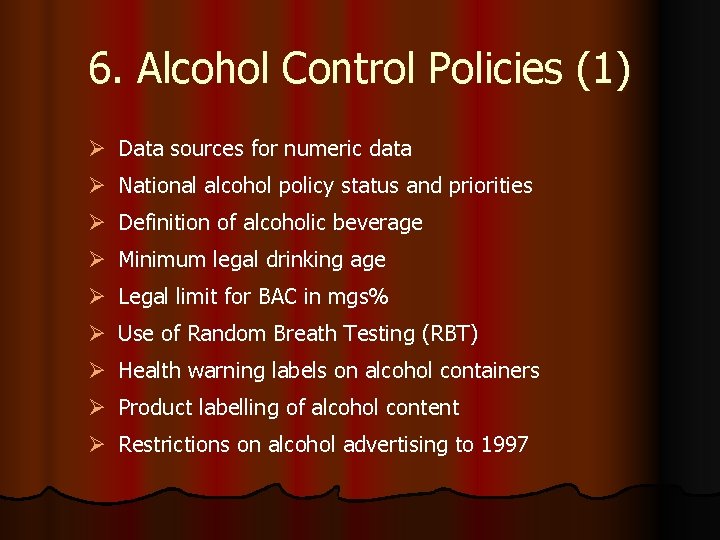 6. Alcohol Control Policies (1)

➢ Data sources for numeric data
➢ National alcohol policy status and priorities
➢ Definition of alcoholic beverage
➢ Minimum legal drinking age
➢ Legal limit for BAC in mgs%
➢ Use of Random Breath Testing (RBT)
➢ Health warning labels on alcohol containers
➢ Product labelling of alcohol content
➢ Restrictions on alcohol advertising to 1997